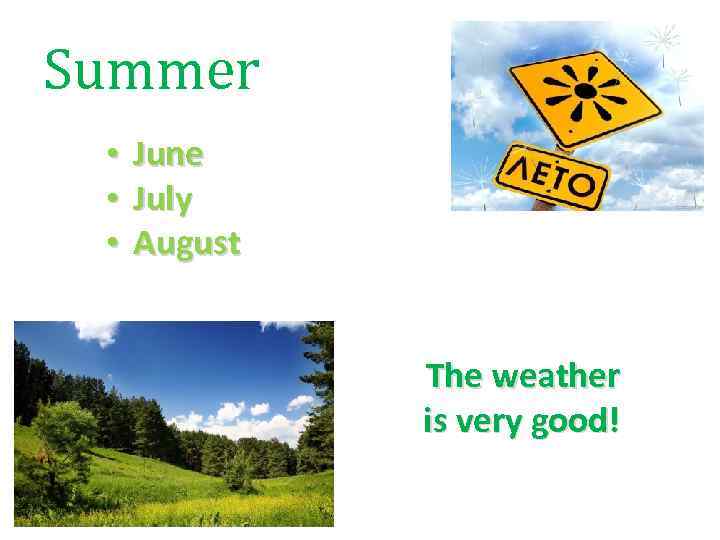 Summer

• June
• July
• August

ЛЕТО

The weather is very good!